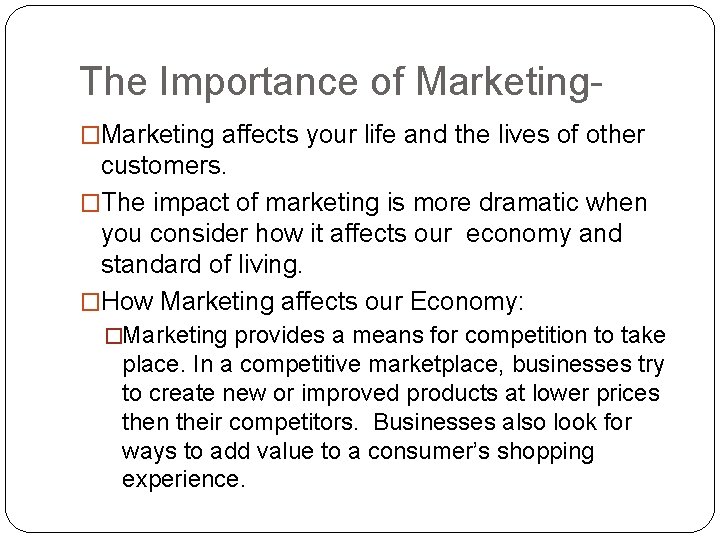 The Importance of Marketing-

□Marketing affects your life and the lives of other customers.

□The impact of marketing is more dramatic when you consider how it affects our economy and standard of living.

□How Marketing affects our Economy:

□Marketing provides a means for competition to take place. In a competitive marketplace, businesses try to create new or improved products at lower prices then their competitors. Businesses also look for ways to add value to a consumer's shopping experience.